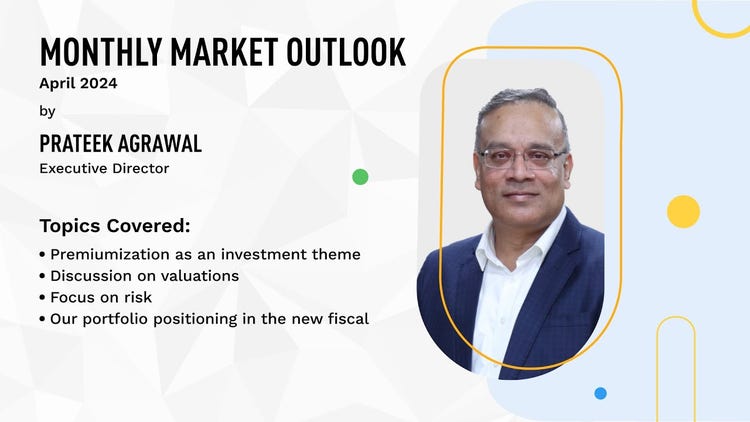 MONTHLY MARKET OUTLOOK
April 2024
by
PRATEEK AGRAWAL
Executive Director

Topics Covered:
• Premiumization as an investment theme
• Discussion on valuations
• Focus on risk
• Our portfolio positioning in the new fiscal